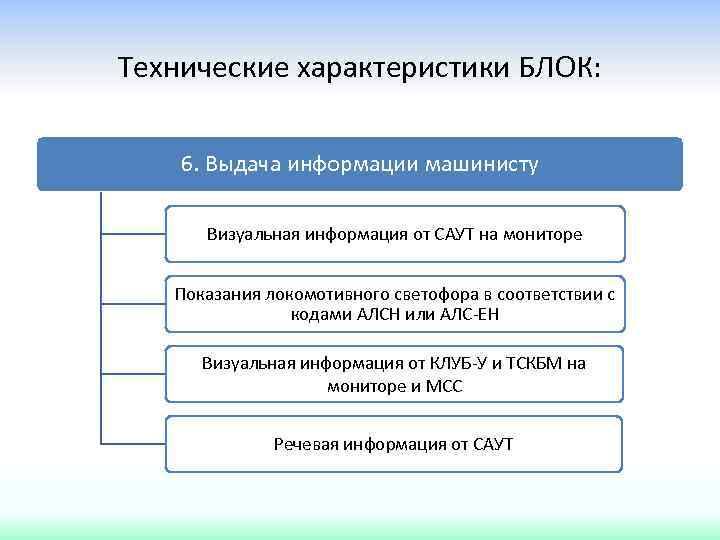 Технические характеристики БЛОК:

6. Выдача информации машинисту

Визуальная информация от САУТ на мониторе

Показания локомотивного светофора в соответствии с кодами АЛСН или АЛС-ЕН

Визуальная информация от КЛУБ-У и ТСКБМ на мониторе и МСС

Речевая информация от САУТ